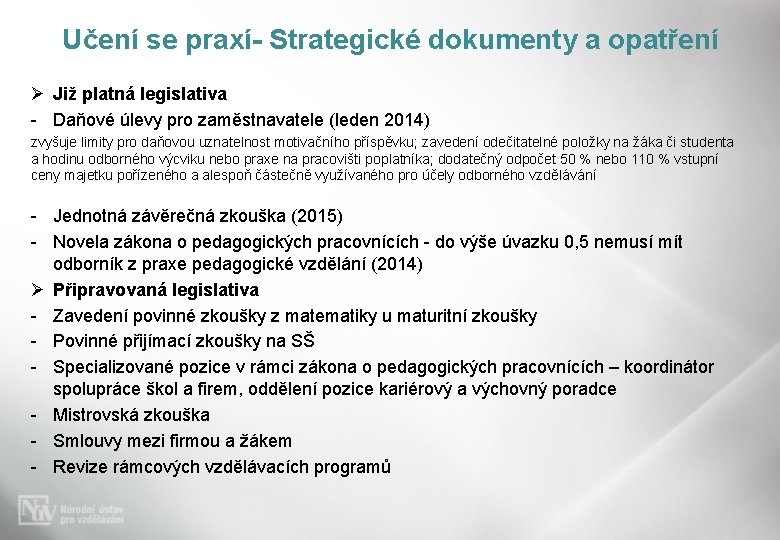 Učení se praxí- Strategické dokumenty a opatření

➢ Již platná legislativa
- Daňové úlevy pro zaměstnavatele (leden 2014)
zvyšuje limity pro daňovou uznatelnost motivačního příspěvku; zavedení odečitatelné položky na žáka či studenta a hodinu odborného výcviku nebo praxe na pracovišti poplatníka; dodatečný odpočet 50 % nebo 110 % vstupní ceny majetku pořízeného a alespoň částečně využívaného pro účely odborného vzdělávání

- Jednotná závěrečná zkouška (2015)
- Novela zákona o pedagogických pracovnících - do výše úvazku 0,5 nemusí mít odborník z praxe pedagogické vzdělání (2014)
➢ Připravovaná legislativa
- Zavedení povinné zkoušky z matematiky u maturitní zkoušky
- Povinné přijímací zkoušky na SŠ
- Specializované pozice v rámci zákona o pedagogických pracovnících – koordinátor spolupráce škol a firem, oddělení pozice kariérový a výchovný poradce
- Mistrovská zkouška
- Smlouvy mezi firmou a žákem
- Revize rámcových vzdělávacích programů

NÚV Národní ústav pro vzdělávání